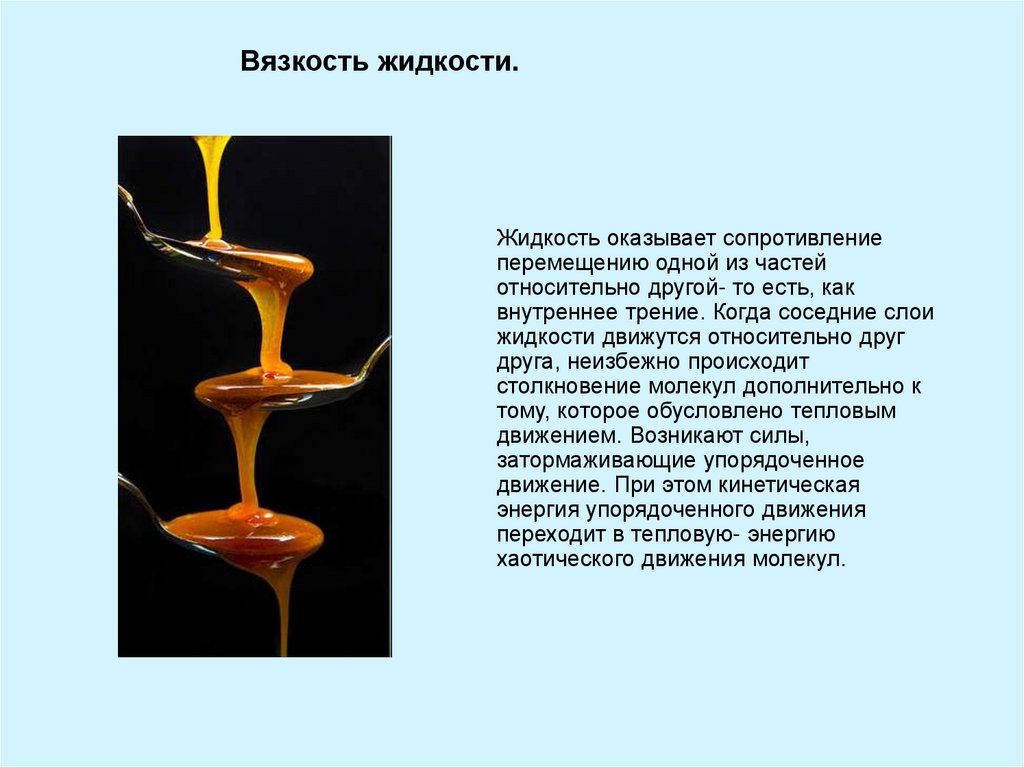 Вязкость жидкости.

Жидкость оказывает сопротивление перемещению одной из частей относительно другой- то есть, как внутреннее трение. Когда соседние слои жидкости движутся относительно друг друга, неизбежно происходит столкновение молекул дополнительно к тому, которое обусловлено тепловым движением. Возникают силы, затормаживающие упорядоченное движение. При этом кинетическая энергия упорядоченного движения переходит в тепловую- энергию хаотического движения молекул.